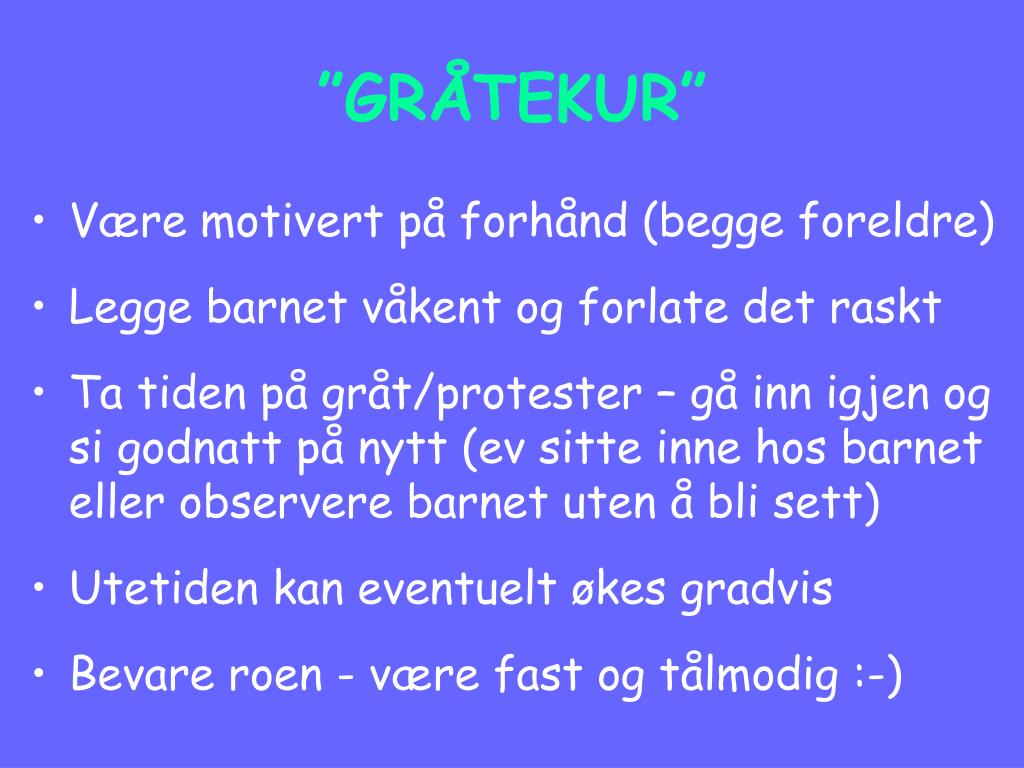 ”GRÅTEKUR”

• Være motivert på forhånd (begge foreldre)

• Legge barnet våkent og forlate det raskt

• Ta tiden på gråt/protester – gå inn igjen og si godnatt på nytt (ev sitte inne hos barnet eller observere barnet uten å bli sett)

• Utetiden kan eventuelt økes gradvis

• Bevare roen - være fast og tålmodig :-)